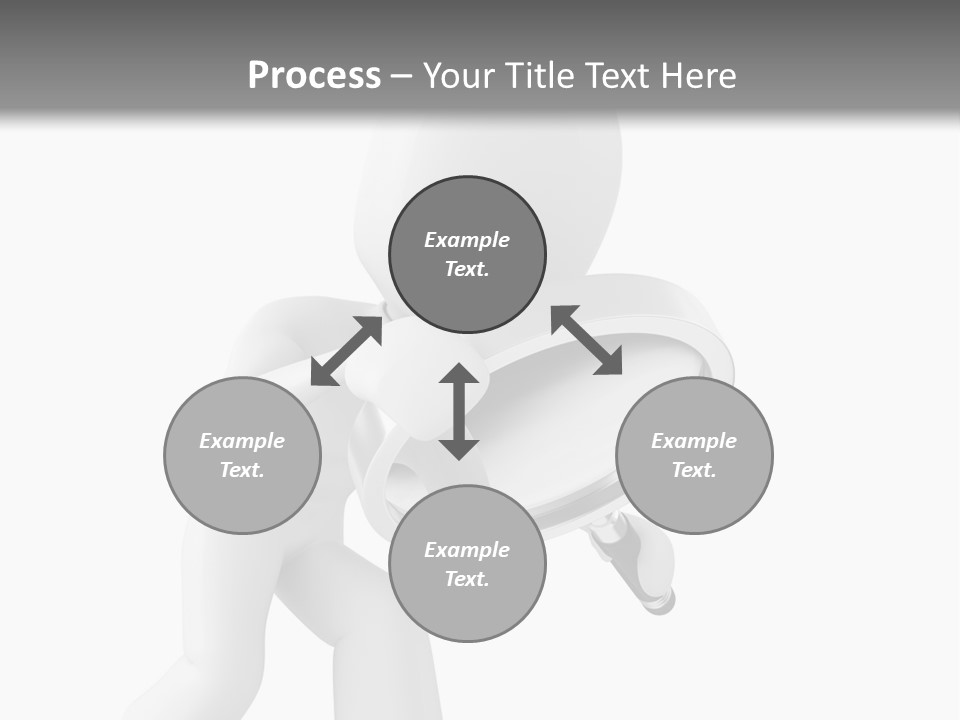 Process – Your Title Text Here

Example Text.

Example Text.

Example Text.

Example Text.